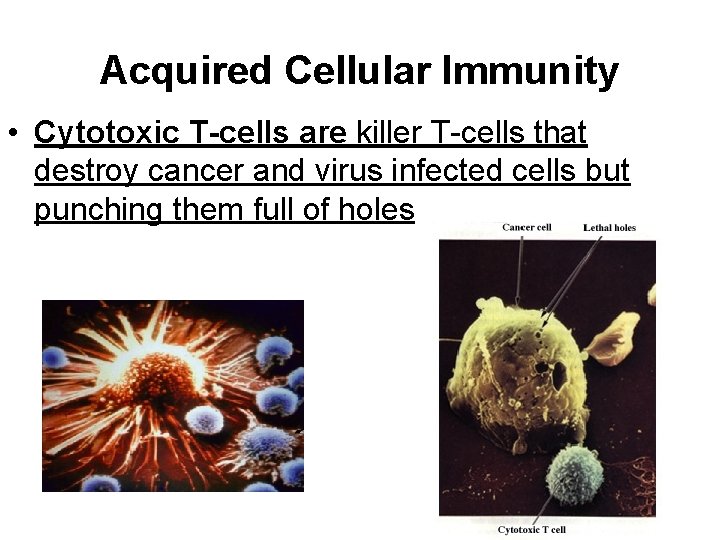 Acquired Cellular Immunity

• Cytotoxic T-cells are killer T-cells that destroy cancer and virus infected cells but punching them full of holes

Cancer cell

Lethal holes

Cytotoxic T cell